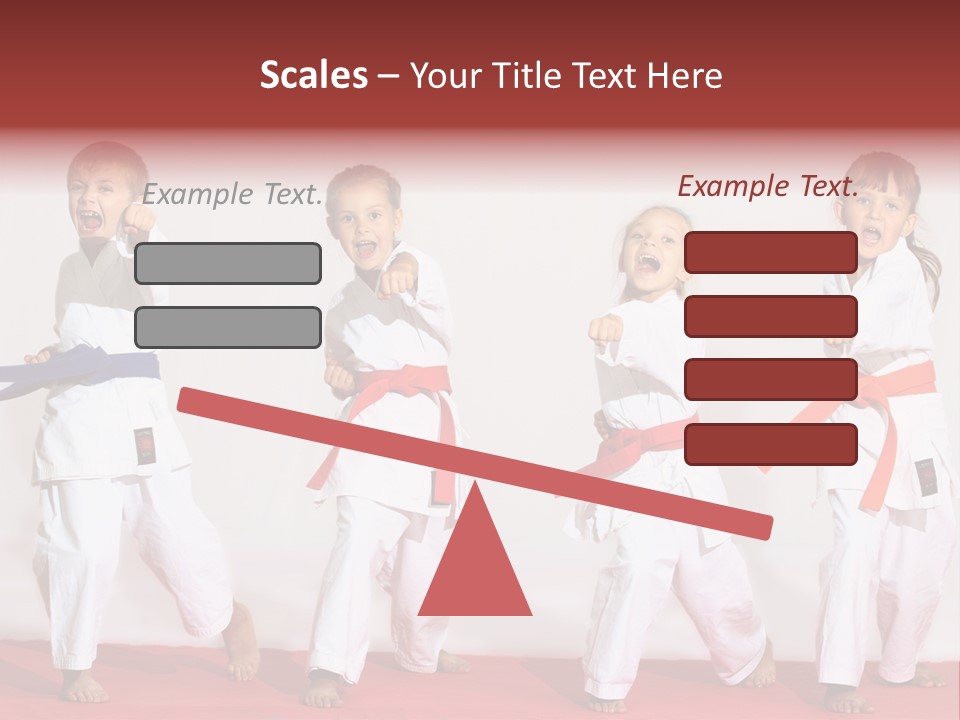 Scales – Your Title Text Here

Example Text.

Example Text.